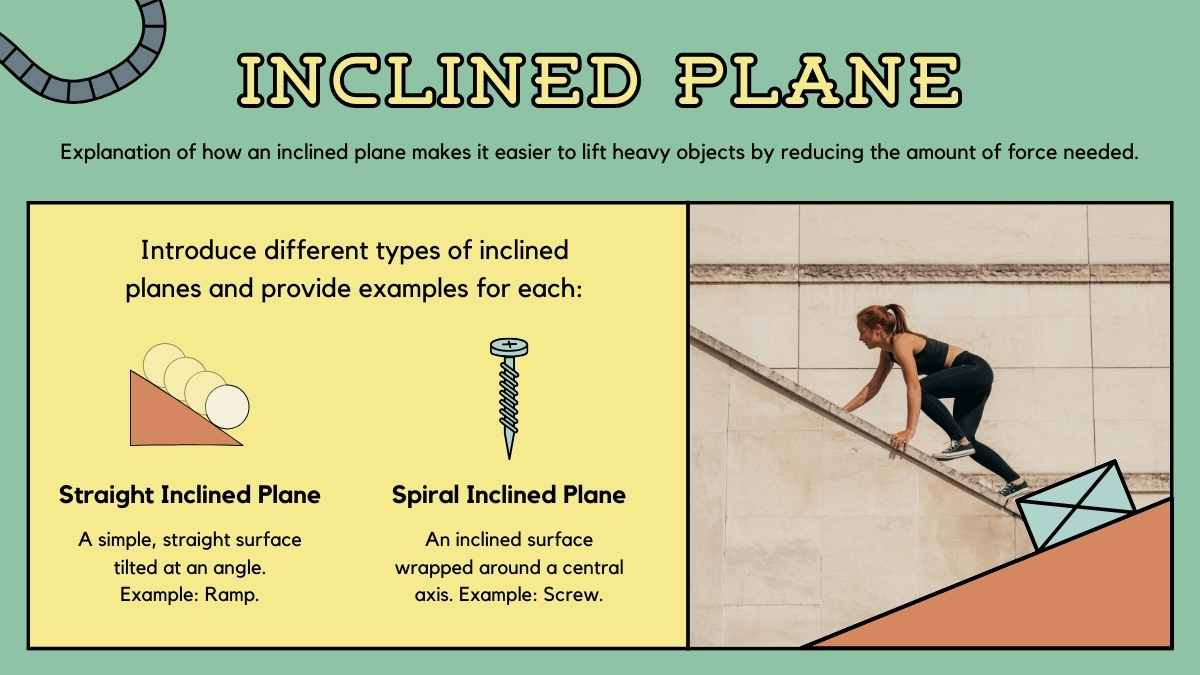 INCLINED PLANE

Explanation of how an inclined plane makes it easier to lift heavy objects by reducing the amount of force needed.

Introduce different types of inclined planes and provide examples for each:

Straight Inclined Plane

A simple, straight surface tilted at an angle. Example: Ramp.

Spiral Inclined Plane

An inclined surface wrapped around a central axis. Example: Screw.